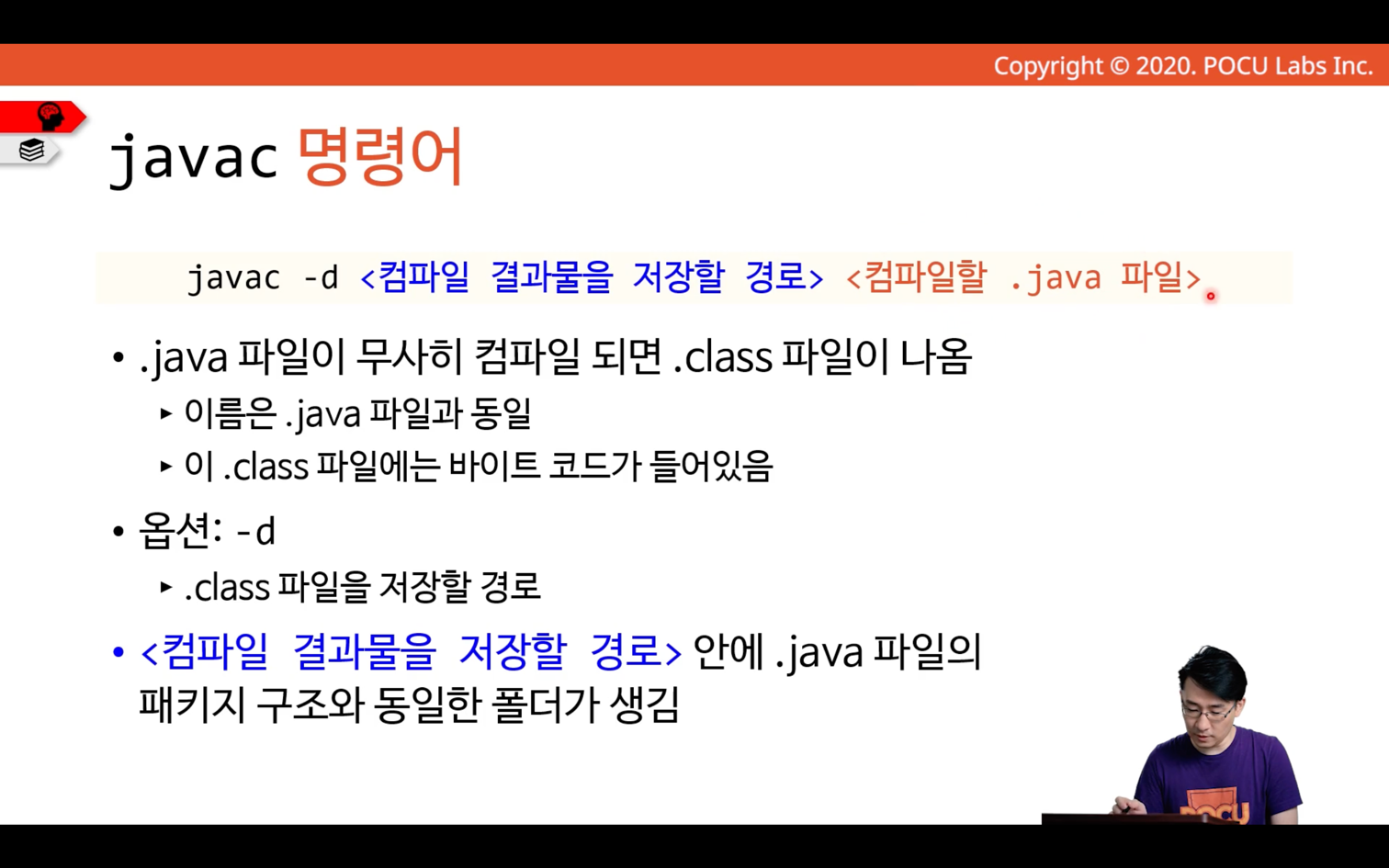 Copyright © 2020. POCU Labs Inc.

javac 명령어

javac -d <컴파일 결과물을 저장할 경로> <컴파일할 .java 파일>

• .java 파일이 무사히 컴파일 되면 .class 파일이 나옴
  ▸ 이름은 .java 파일과 동일
  ▸ 이 .class 파일에는 바이트 코드가 들어있음
• 옵션: -d
  ▸ .class 파일을 저장할 경로
• <컴파일 결과물을 저장할 경로> 안에 .java 파일의 패키지 구조와 동일한 폴더가 생김

POCU